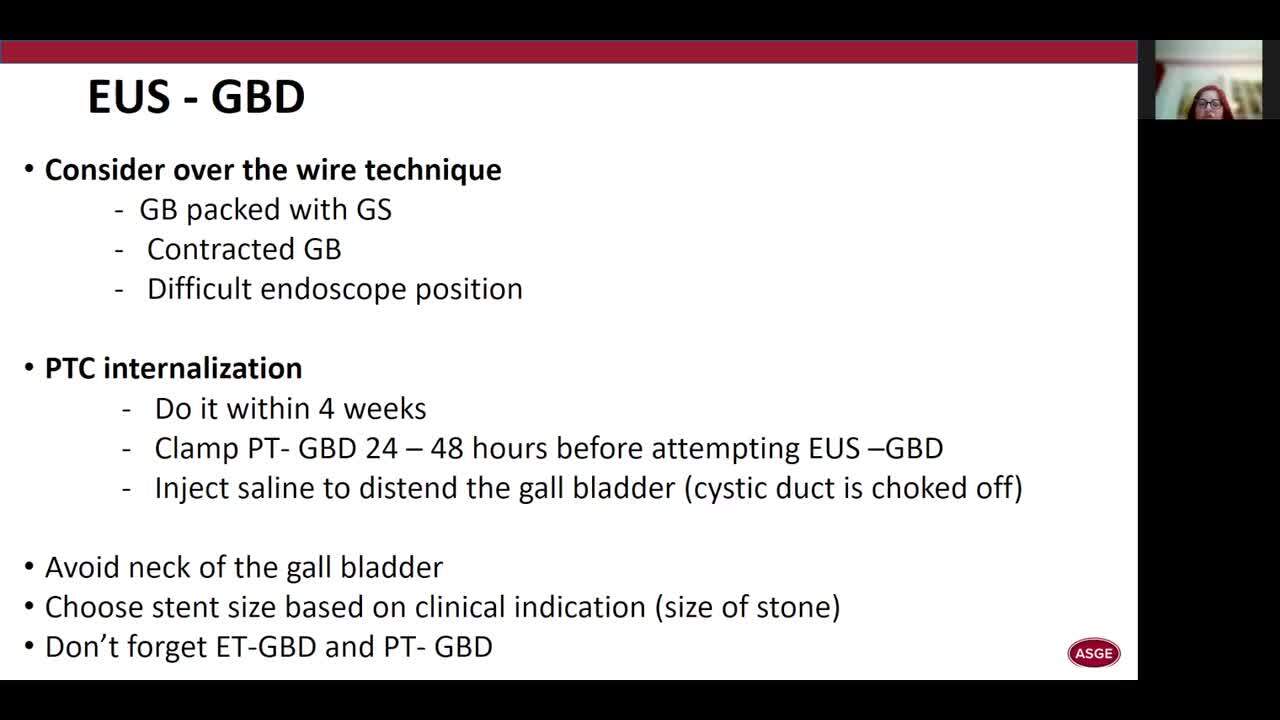 EUS - GBD

• Consider over the wire technique
- GB packed with GS
- Contracted GB
- Difficult endoscope position

• PTC internalization
- Do it within 4 weeks
- Clamp PT- GBD 24 – 48 hours before attempting EUS –GBD
- Inject saline to distend the gall bladder (cystic duct is choked off)

• Avoid neck of the gall bladder
• Choose stent size based on clinical indication (size of stone)
• Don't forget ET-GBD and PT- GBD

ASGE